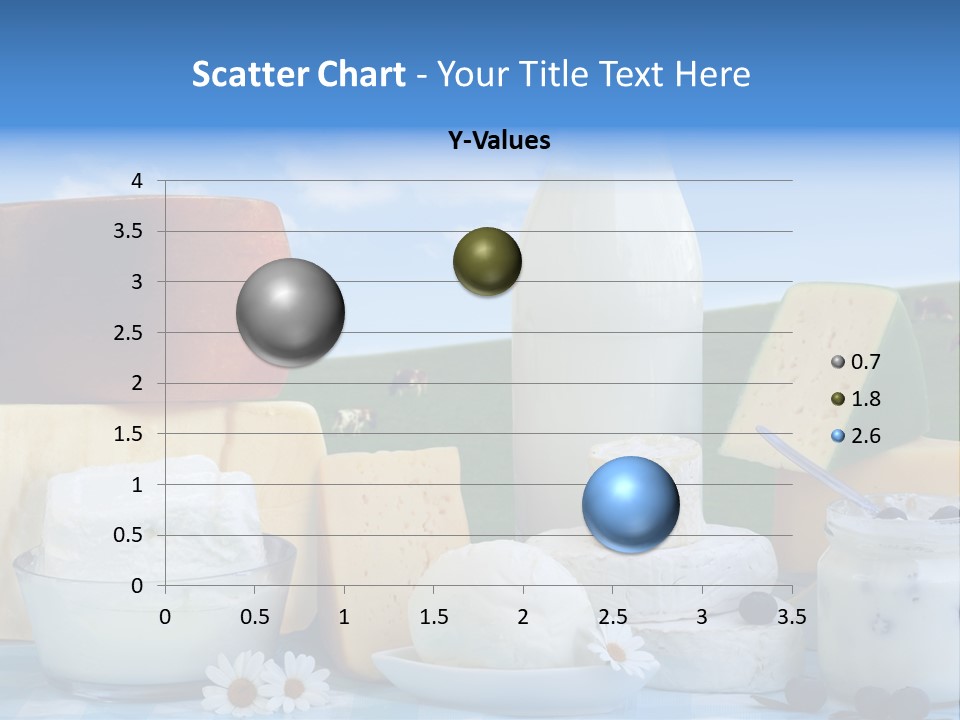 Scatter Chart - Your Title Text Here

Y-Values

4
3.5
3
2.5
2
1.5
1
0.5
0

0 0.5 1 1.5 2 2.5 3 3.5

0.7
1.8
2.6